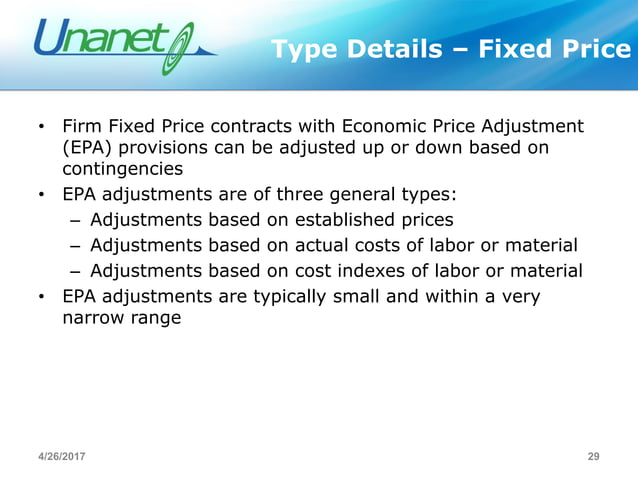 Unanet

Type Details – Fixed Price

• Firm Fixed Price contracts with Economic Price Adjustment (EPA) provisions can be adjusted up or down based on contingencies
• EPA adjustments are of three general types:
– Adjustments based on established prices
– Adjustments based on actual costs of labor or material
– Adjustments based on cost indexes of labor or material
• EPA adjustments are typically small and within a very narrow range

4/26/2017

29